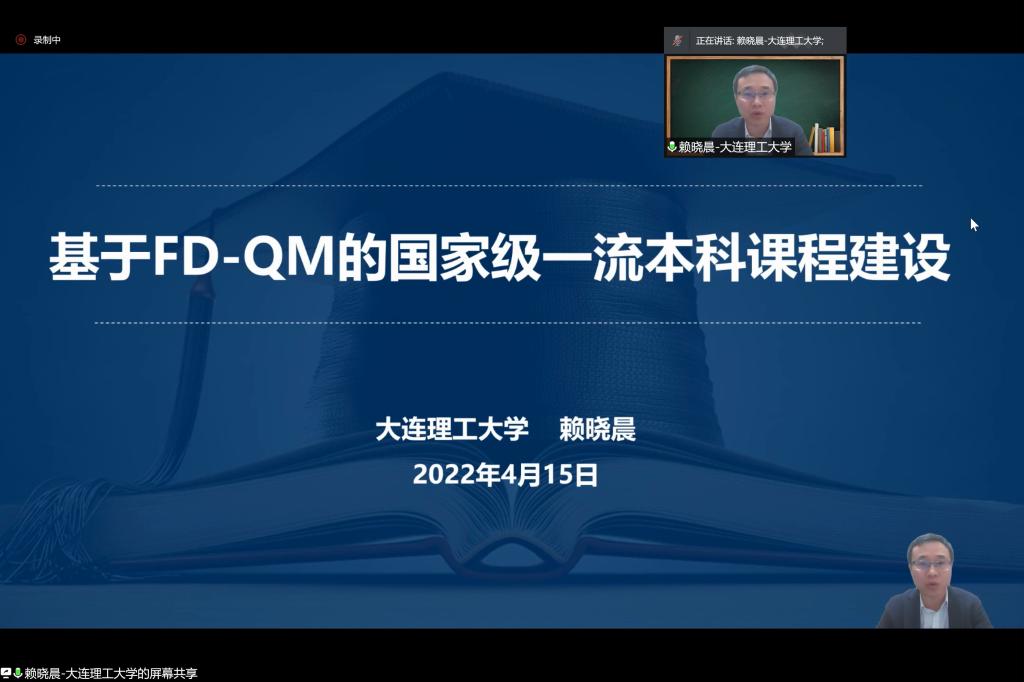 录制中

正在讲话: 赖晓晨-大连理工大学;

赖晓晨-大连理工大学

基于FD-QM的国家级一流本科课程建设

大连理工大学 赖晓晨
2022年4月15日

赖晓晨-大连理工大学的屏幕共享